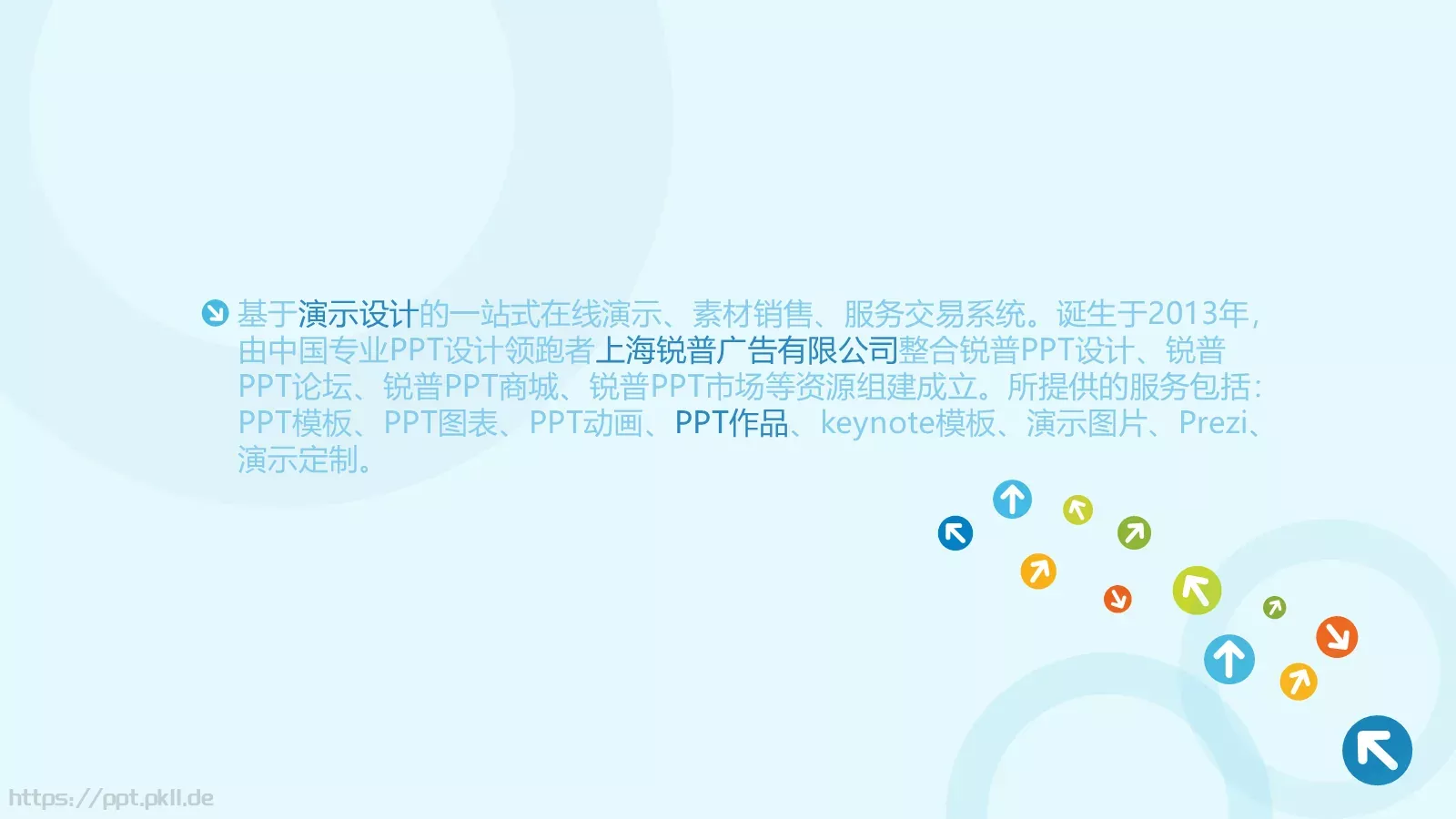 基于演示设计的一站式在线演示、素材销售、服务交易系统。诞生于2013年，由中国专业PPT设计领跑者上海锐普广告有限公司整合锐普PPT设计、锐普PPT论坛、锐普PPT商城、锐普PPT市场等资源组建成立。所提供的服务包括：PPT模板、PPT图表、PPT动画、PPT作品、keynote模板、演示图片、Prezi、演示定制。

https://ppt.pkll.de